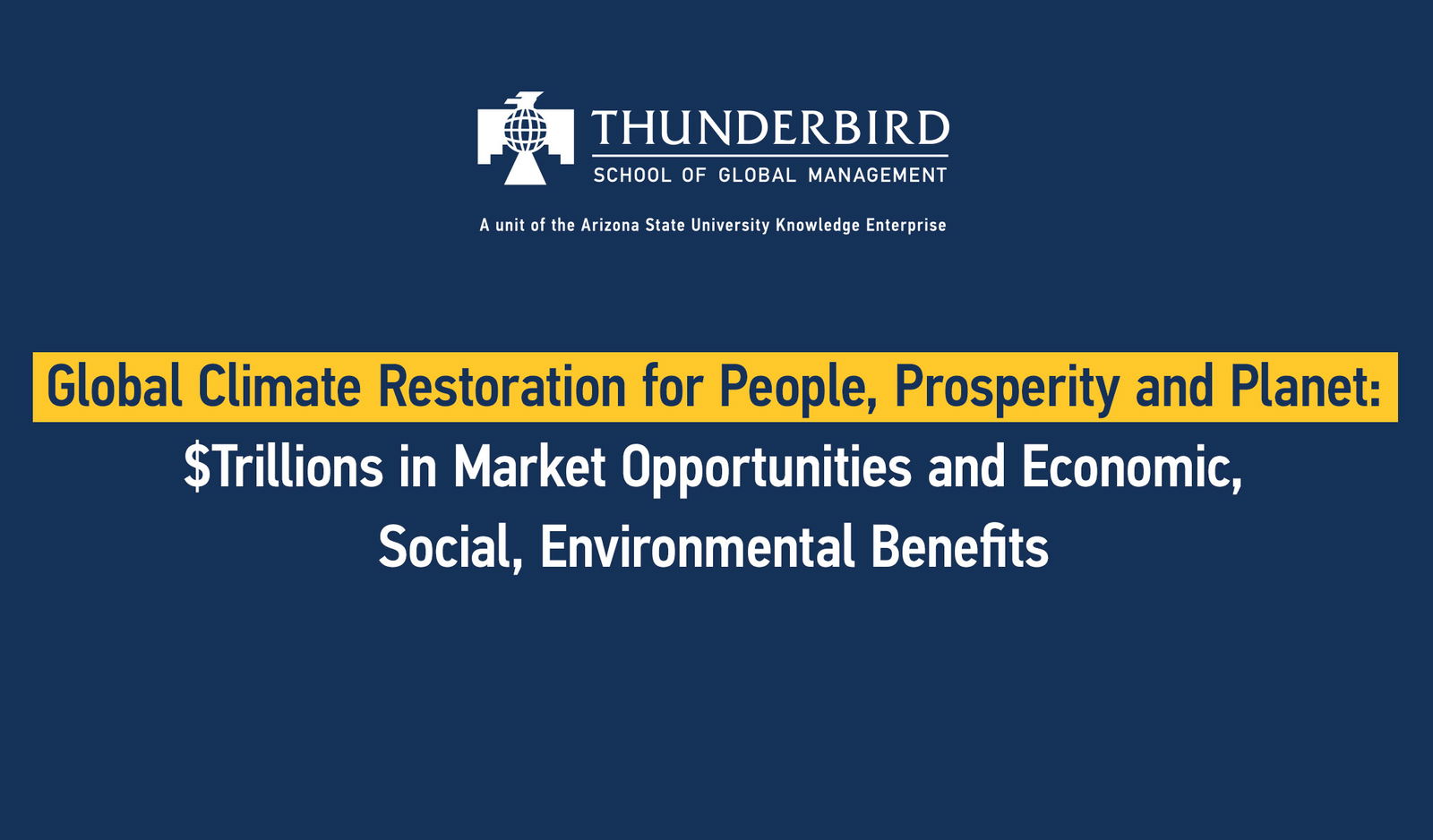 THUNDERBIRD
SCHOOL OF GLOBAL MANAGEMENT

A unit of the Arizona State University Knowledge Enterprise

Global Climate Restoration for People, Prosperity and Planet:

\$Trillions in Market Opportunities and Economic, Social, Environmental Benefits